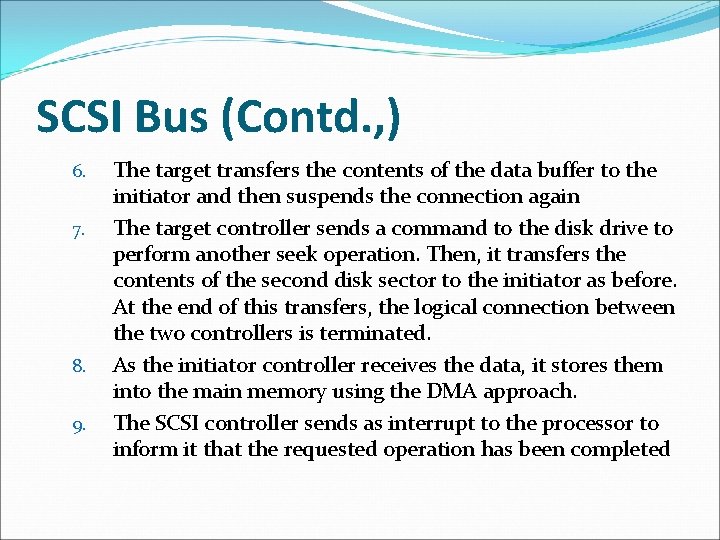 SCSI Bus (Contd.,)

6. The target transfers the contents of the data buffer to the initiator and then suspends the connection again

7. The target controller sends a command to the disk drive to perform another seek operation. Then, it transfers the contents of the second disk sector to the initiator as before. At the end of this transfers, the logical connection between the two controllers is terminated.

8. As the initiator controller receives the data, it stores them into the main memory using the DMA approach.

9. The SCSI controller sends as interrupt to the processor to inform it that the requested operation has been completed